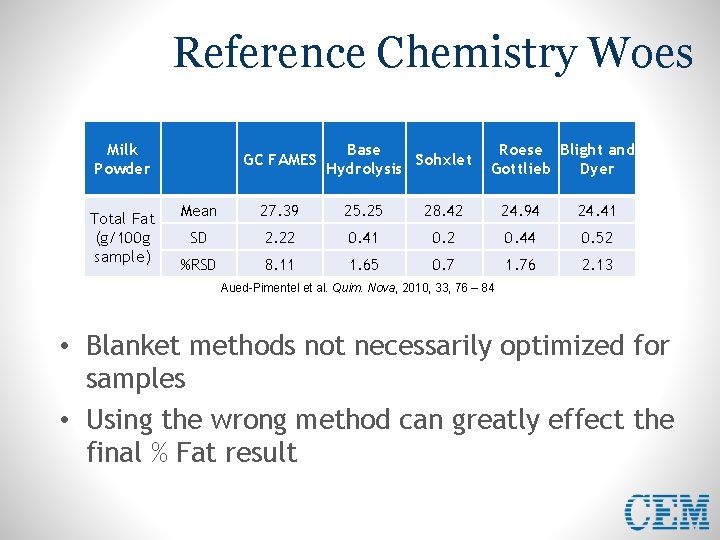 Reference Chemistry Woes

| Milk Powder | | GC FAMES | Base Hydrolysis | Sohxlet | Roese Gottlieb | Blight and Dyer |
|---|---|---|---|---|---|---|
| Total Fat (g/100g sample) | Mean | 27.39 | 25.25 | 28.42 | 24.94 | 24.41 |
| | SD | 2.22 | 0.41 | 0.2 | 0.44 | 0.52 |
| | %RSD | 8.11 | 1.65 | 0.7 | 1.76 | 2.13 |

Aued-Pimentel et al. Quim. Nova, 2010, 33, 76 – 84

• Blanket methods not necessarily optimized for samples

• Using the wrong method can greatly effect the final % Fat result

CEM